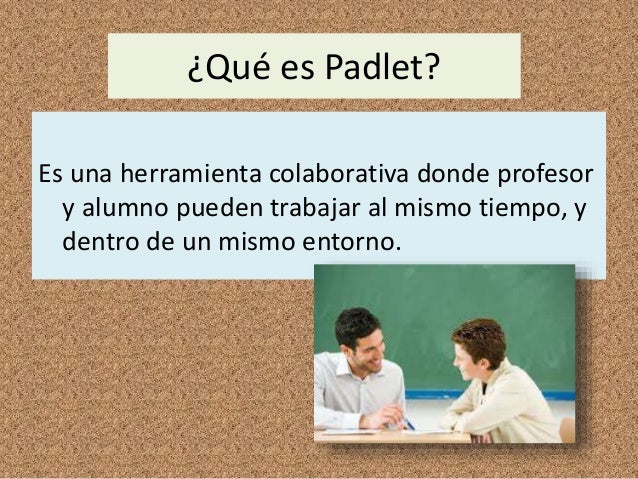 ¿Qué es Padlet?

Es una herramienta colaborativa donde profesor y alumno pueden trabajar al mismo tiempo, y dentro de un mismo entorno.